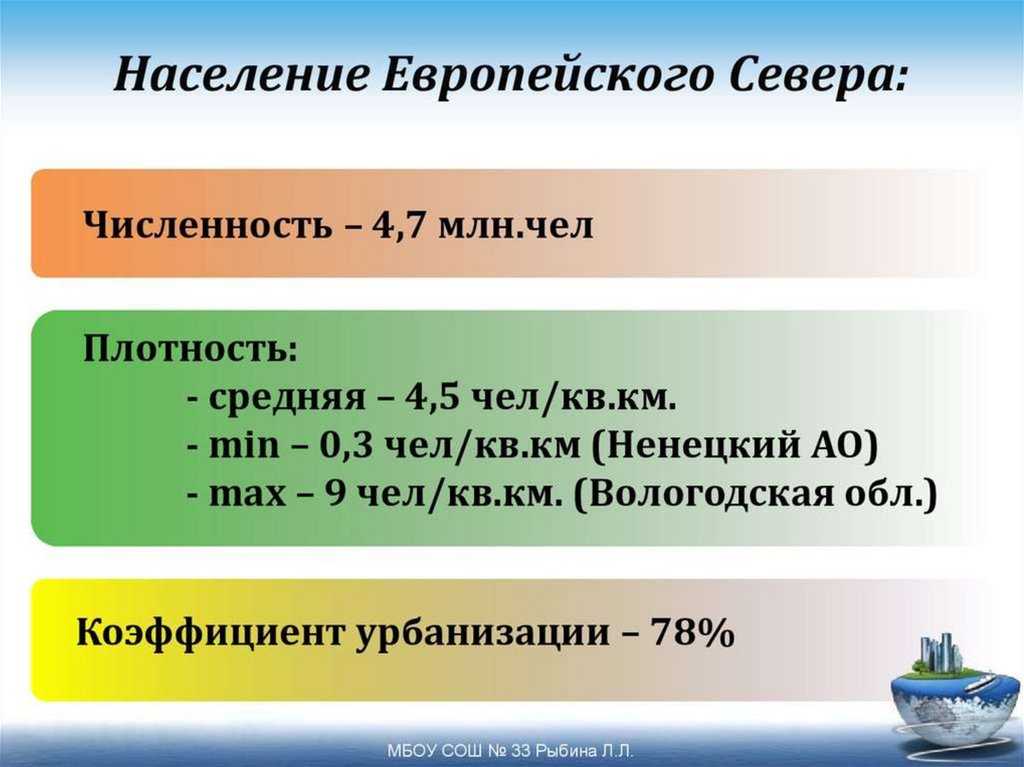 Население Европейского Севера:

Численность – 4,7 млн.чел

Плотность:
- средняя – 4,5 чел/кв.км.
- min – 0,3 чел/кв.км (Ненецкий АО)
- max – 9 чел/кв.км. (Вологодская обл.)

Коэффициент урбанизации – 78%

МБОУ СОШ № 33 Рыбина Л.Л.